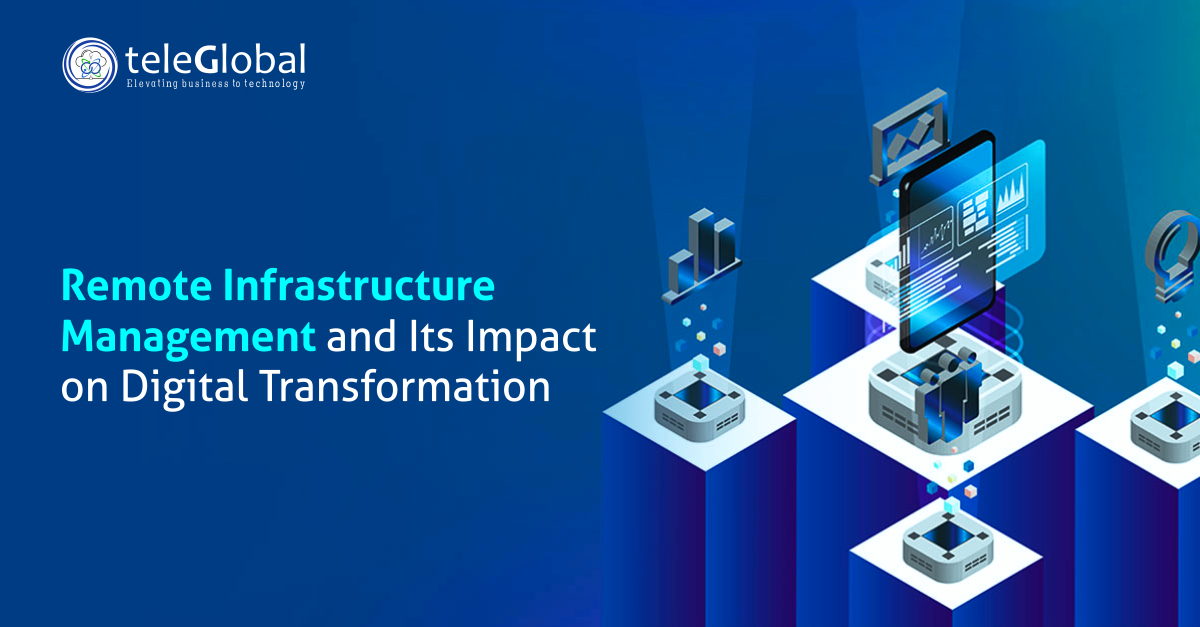 teleGlobal
Elevating business to technology

Remote Infrastructure Management and Its Impact on Digital Transformation